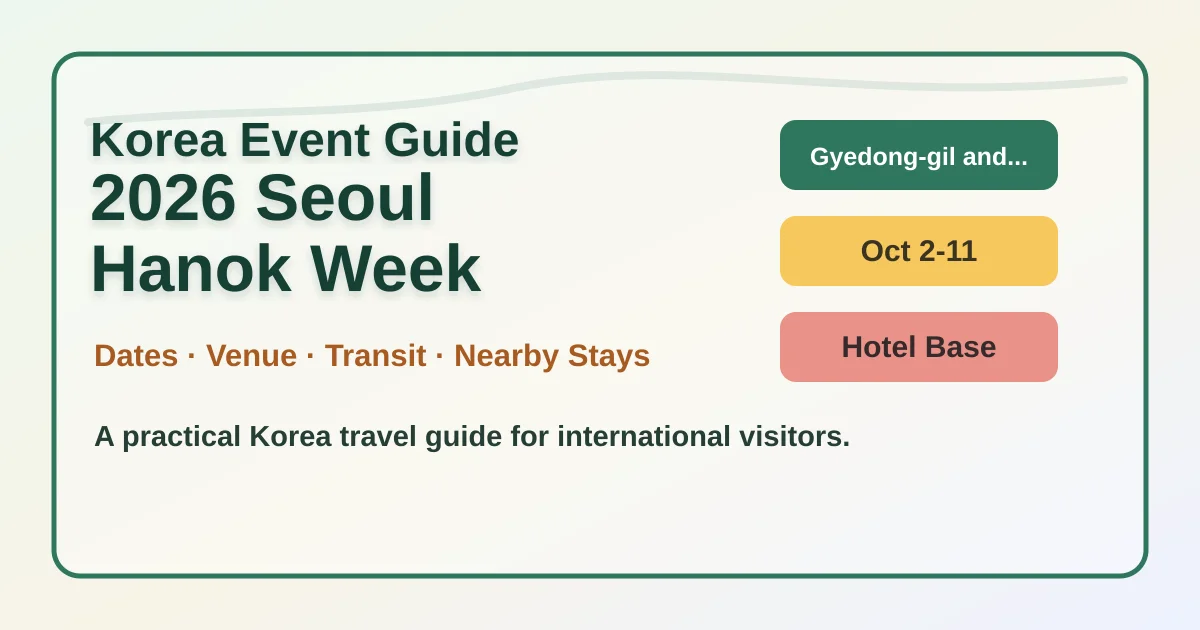 Korea Event Guide
2026 Seoul Hanok Week

Dates · Venue · Transit · Nearby Stays

A practical Korea travel guide for international visitors.

Gyedong-gil and...

Oct 2-11

Hotel Base